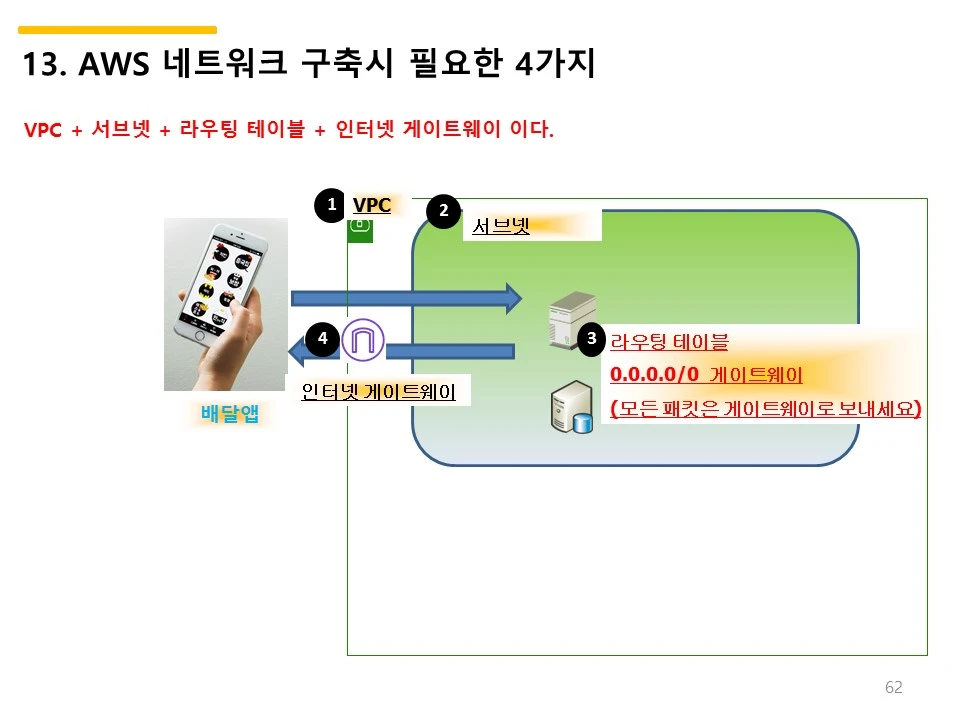 13. AWS 네트워크 구축시 필요한 4가지

VPC + 서브넷 + 라우팅 테이블 + 인터넷 게이트웨이 이다.

1 VPC

2 서브넷

3 라우팅 테이블

0.0.0.0/0 게이트웨이

(모든 패킷은 게이트웨이로 보내세요)

4

인터넷 게이트웨이

배달앱

62